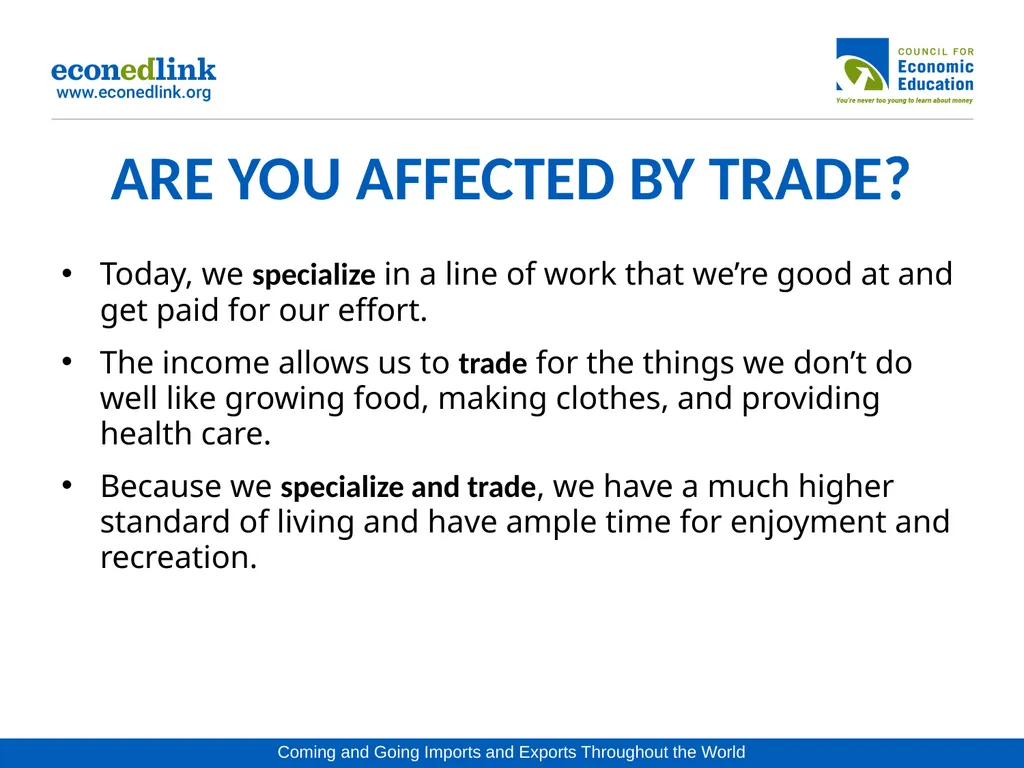 econedlink
www.econedlink.org

COUNCIL FOR
Economic
Education
You're never too young to learn about money

ARE YOU AFFECTED BY TRADE?

• Today, we specialize in a line of work that we're good at and get paid for our effort.

• The income allows us to trade for the things we don't do well like growing food, making clothes, and providing health care.

• Because we specialize and trade, we have a much higher standard of living and have ample time for enjoyment and recreation.

Coming and Going Imports and Exports Throughout the World